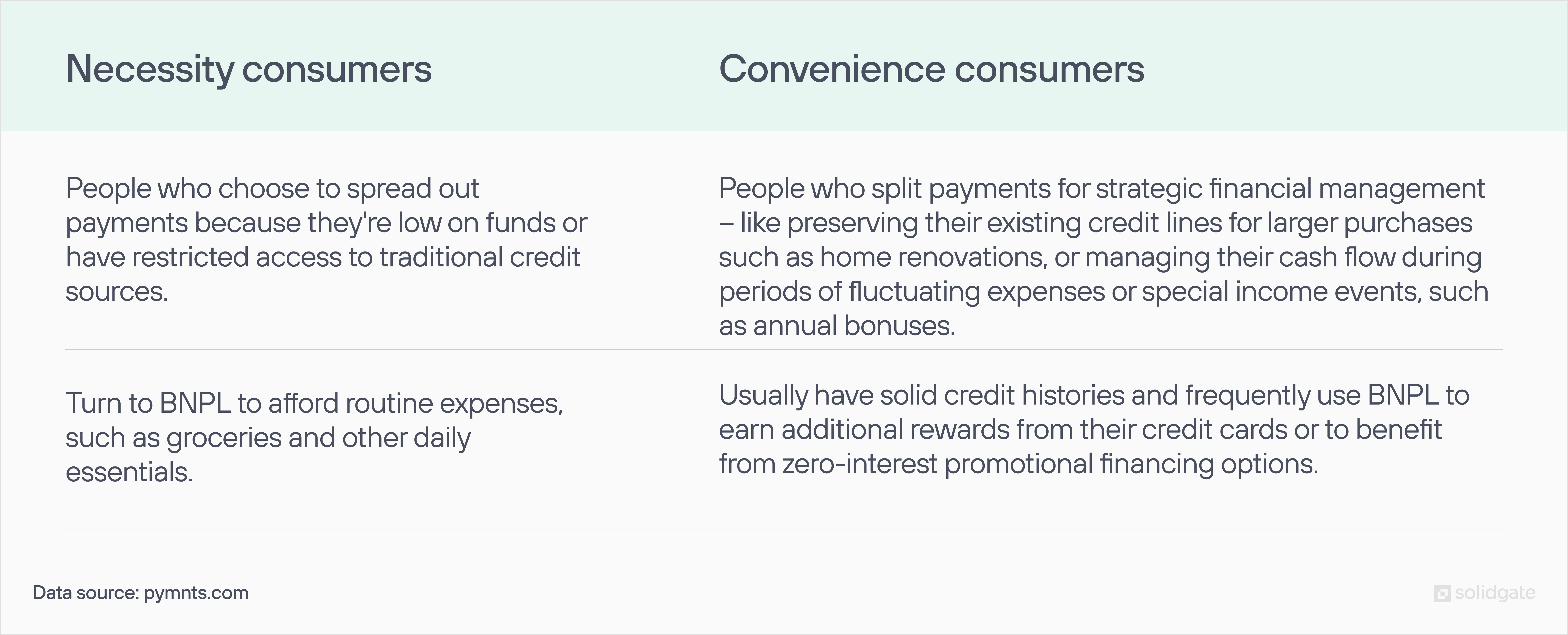 | Necessity consumers | Convenience consumers |
|---|---|
| People who choose to spread out payments because they're low on funds or have restricted access to traditional credit sources. | People who split payments for strategic financial management – like preserving their existing credit lines for larger purchases such as home renovations, or managing their cash flow during periods of fluctuating expenses or special income events, such as annual bonuses. |
| Turn to BNPL to afford routine expenses, such as groceries and other daily essentials. | Usually have solid credit histories and frequently use BNPL to earn additional rewards from their credit cards or to benefit from zero-interest promotional financing options. |

Data source: pymnts.com

solidgate